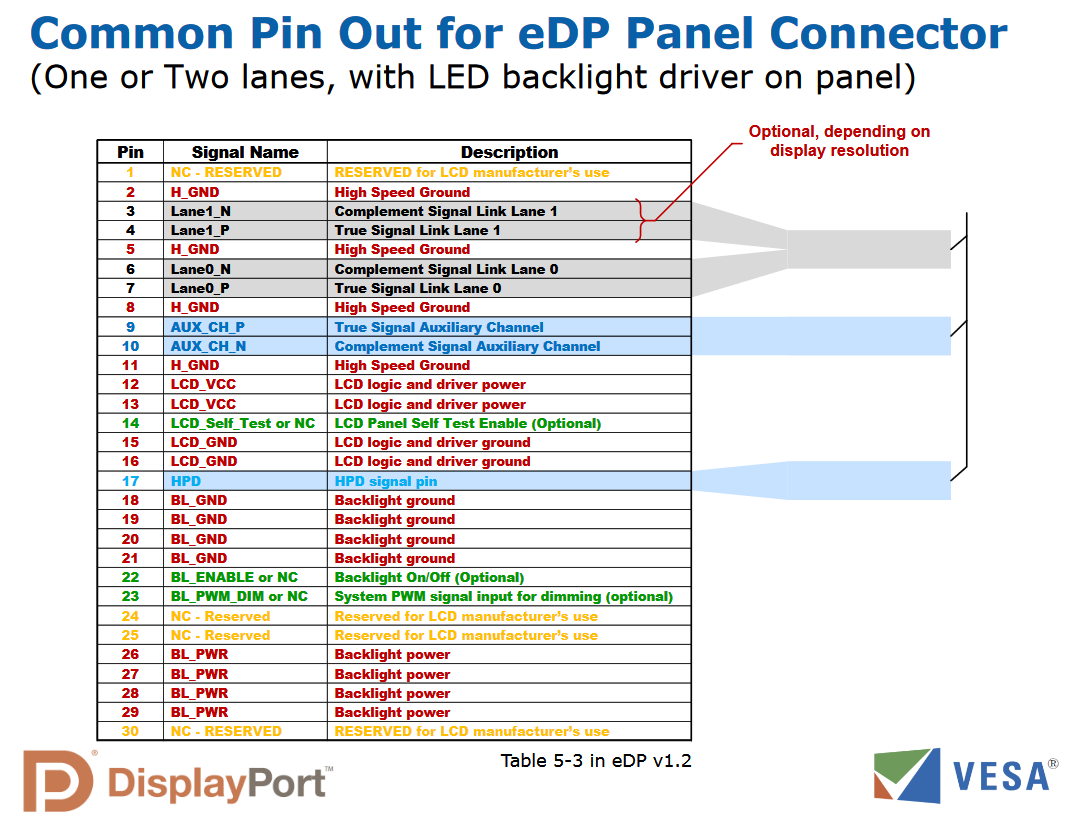 Common Pin Out for eDP Panel Connector
(One or Two lanes, with LED backlight driver on panel)

Optional, depending on display resolution

| Pin | Signal Name | Description |
|---|---|---|
| 1 | NC - RESERVED | RESERVED for LCD manufacturer's use |
| 2 | H_GND | High Speed Ground |
| 3 | Lane1_N | Complement Signal Link Lane 1 |
| 4 | Lane1_P | True Signal Link Lane 1 |
| 5 | H_GND | High Speed Ground |
| 6 | Lane0_N | Complement Signal Link Lane 0 |
| 7 | Lane0_P | True Signal Link Lane 0 |
| 8 | H_GND | High Speed Ground |
| 9 | AUX_CH_P | True Signal Auxiliary Channel |
| 10 | AUX_CH_N | Complement Signal Auxiliary Channel |
| 11 | H_GND | High Speed Ground |
| 12 | LCD_VCC | LCD logic and driver power |
| 13 | LCD_VCC | LCD logic and driver power |
| 14 | LCD_Self_Test or NC | LCD Panel Self Test Enable (Optional) |
| 15 | LCD_GND | LCD logic and driver ground |
| 16 | LCD_GND | LCD logic and driver ground |
| 17 | HPD | HPD signal pin |
| 18 | BL_GND | Backlight ground |
| 19 | BL_GND | Backlight ground |
| 20 | BL_GND | Backlight ground |
| 21 | BL_GND | Backlight ground |
| 22 | BL_ENABLE or NC | Backlight On/Off (Optional) |
| 23 | BL_PWM_DIM or NC | System PWM signal input for dimming (optional) |
| 24 | NC - Reserved | Reserved for LCD manufacturer's use |
| 25 | NC - Reserved | Reserved for LCD manufacturer's use |
| 26 | BL_PWR | Backlight power |
| 27 | BL_PWR | Backlight power |
| 28 | BL_PWR | Backlight power |
| 29 | BL_PWR | Backlight power |
| 30 | NC - RESERVED | RESERVED for LCD manufacturer's use |

Table 5-3 in eDP v1.2

DisplayPort™

VESA®